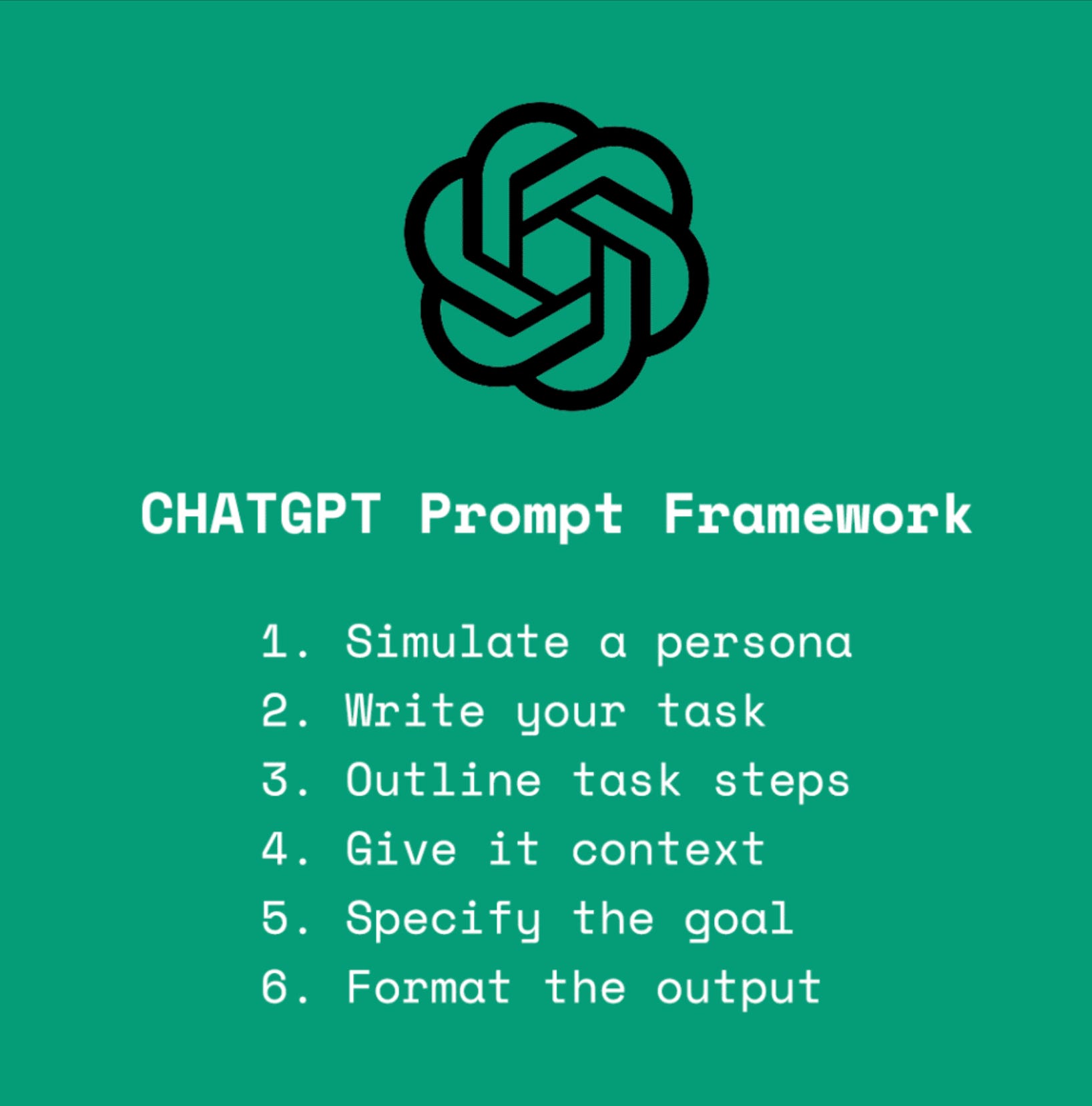 CHATGPT Prompt Framework

1. Simulate a persona
2. Write your task
3. Outline task steps
4. Give it context
5. Specify the goal
6. Format the output